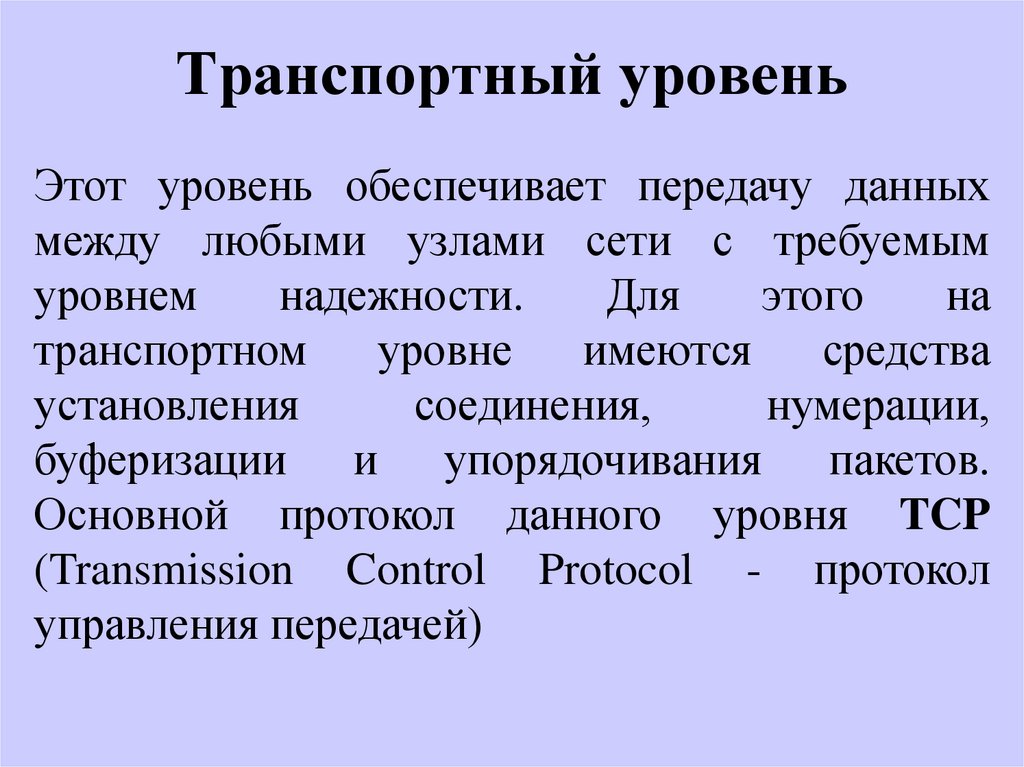 Транспортный уровень

Этот уровень обеспечивает передачу данных между любыми узлами сети с требуемым уровнем надежности. Для этого на транспортном уровне имеются средства установления соединения, нумерации, буферизации и упорядочивания пакетов. Основной протокол данного уровня TCP (Transmission Control Protocol - протокол управления передачей)